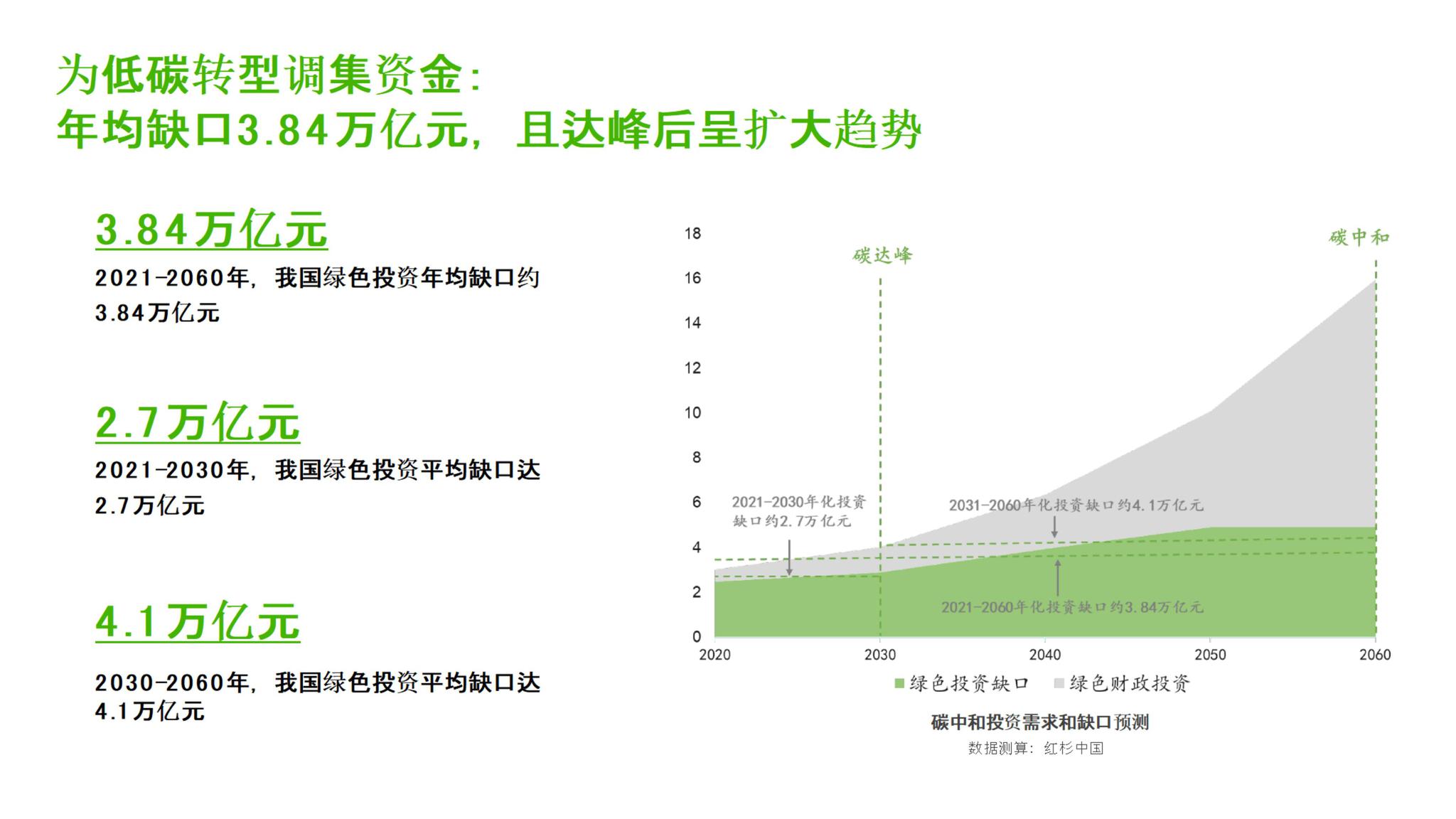 为低碳转型调集资金：
年均缺口3.84万亿元，且达峰后呈扩大趋势

3.84万亿元
2021-2060年，我国绿色投资年均缺口约3.84万亿元

2.7万亿元
2021-2030年，我国绿色投资平均缺口达2.7万亿元

4.1万亿元
2030-2060年，我国绿色投资平均缺口达4.1万亿元

18
16
14
12
10
8
6
4
2
0
碳达峰
碳中和
2021-2030年化投资缺口约2.7万亿元
2031-2060年化投资缺口约4.1万亿元
2021-2060年化投资缺口约3.84万亿元
2020 2030 2040 2050 2060
绿色投资缺口 绿色财政投资

碳中和投资需求和缺口预测
数据测算：红杉中国